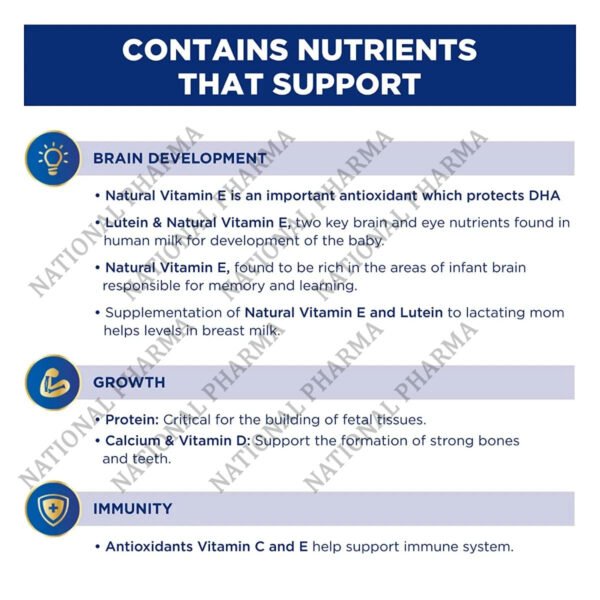 CONTAINS NUTRIENTS THAT SUPPORT

BRAIN DEVELOPMENT

• Natural Vitamin E is an important antioxidant which protects DHA

• Lutein & Natural Vitamin E, two key brain and eye nutrients found in human milk for development of the baby.

• Natural Vitamin E, found to be rich in the areas of infant brain responsible for memory and learning.

• Supplementation of Natural Vitamin E and Lutein to lactating mom helps levels in breast milk.

GROWTH

• Protein: Critical for the building of fetal tissues.

• Calcium & Vitamin D: Support the formation of strong bones and teeth.

IMMUNITY

• Antioxidants Vitamin C and E help support immune system.

NATIONAL PHARMA NATIONAL PHARMA NATIONAL PHARMA NATIONAL PHARMA
NATIONAL PHARMA NATIONAL PHARMA NATIONAL PHARMA NATIONAL PHARMA